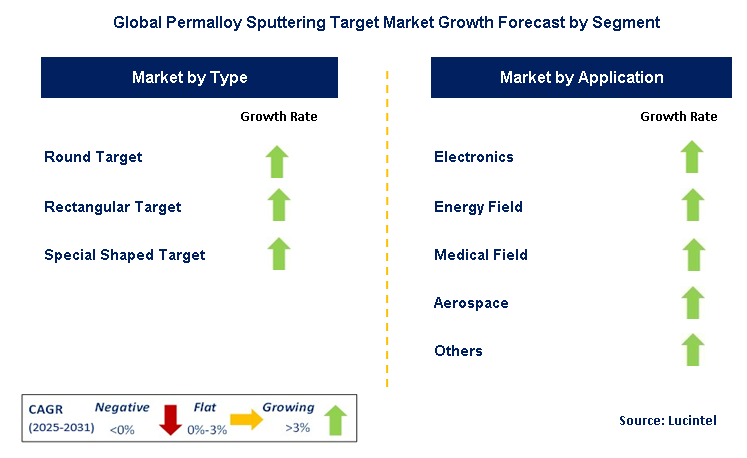 Global Permalloy Sputtering Target Market Growth Forecast by Segment

Market by Type

Growth Rate

Round Target

Rectangular Target

Special Shaped Target

Market by Application

Growth Rate

Electronics

Energy Field

Medical Field

Aerospace

Others

CAGR (2025-2031)

Negative <0%

Flat 0%-3%

Growing >3%

Source: Lucintel